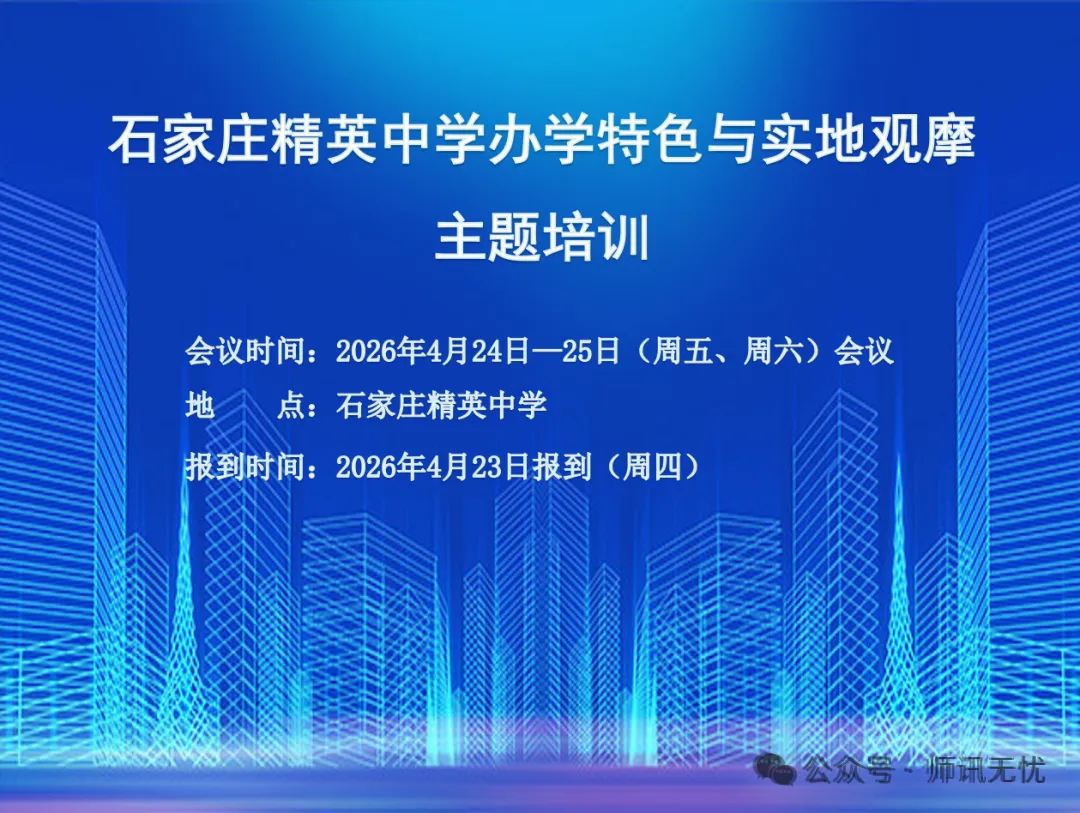 石家庄精英中学办学特色与实地观摩

主题培训

会议时间：2026年4月24日—25日（周五、周六）会议

地　　点：石家庄精英中学

报到时间：2026年4月23日报到（周四）

公众号 · 师讯无忧